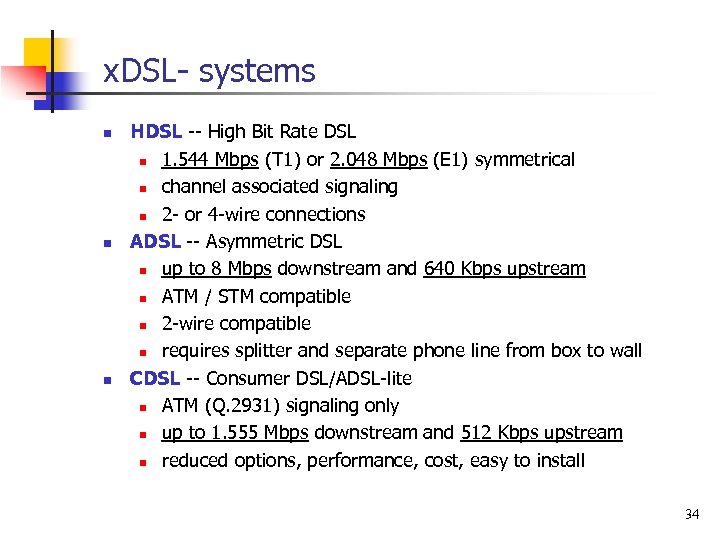 xDSL- systems

- HDSL -- High Bit Rate DSL
  - 1.544 Mbps (T1) or 2.048 Mbps (E1) symmetrical
  - channel associated signaling
  - 2- or 4-wire connections
- ADSL -- Asymmetric DSL
  - up to 8 Mbps downstream and 640 Kbps upstream
  - ATM / STM compatible
  - 2-wire compatible
  - requires splitter and separate phone line from box to wall
- CDSL -- Consumer DSL/ADSL-lite
  - ATM (Q.2931) signaling only
  - up to 1.555 Mbps downstream and 512 Kbps upstream
  - reduced options, performance, cost, easy to install

34